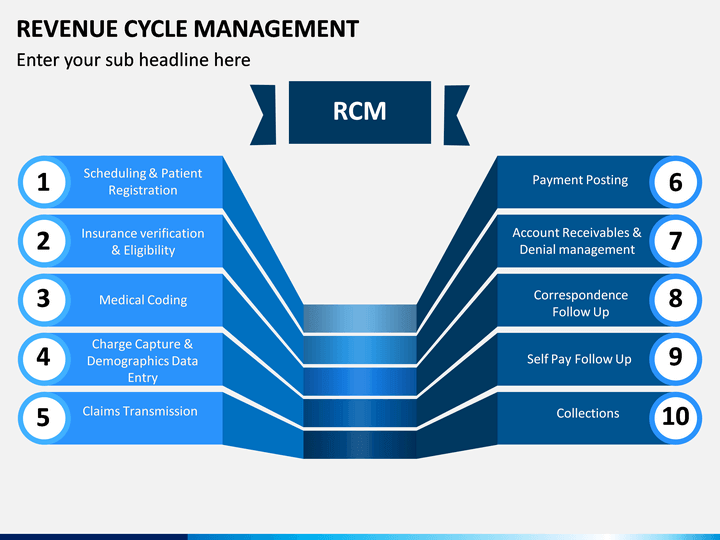 REVENUE CYCLE MANAGEMENT

Enter your sub headline here

RCM

1 Scheduling & Patient Registration

2 Insurance verification & Eligibility

3 Medical Coding

4 Charge Capture & Demographics Data Entry

5 Claims Transmission

Payment Posting 6

Account Receivables & Denial management 7

Correspondence Follow Up 8

Self Pay Follow Up 9

Collections 10